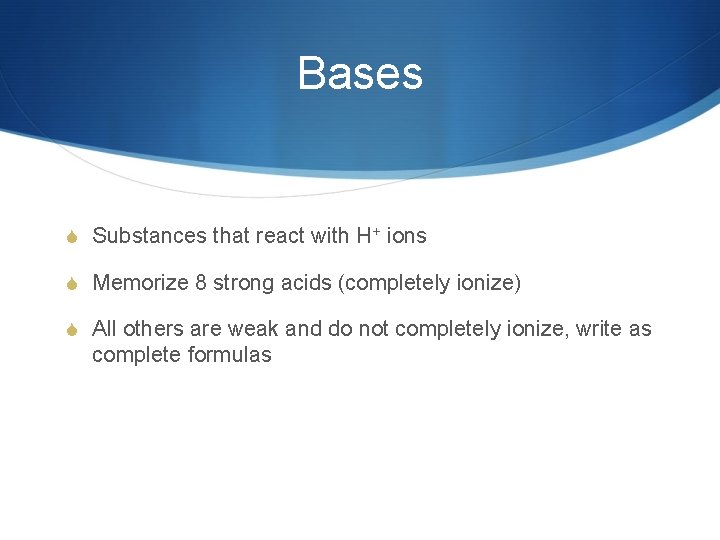 Bases

Substances that react with $H^+$ ions

Memorize 8 strong acids (completely ionize)

All others are weak and do not completely ionize, write as complete formulas